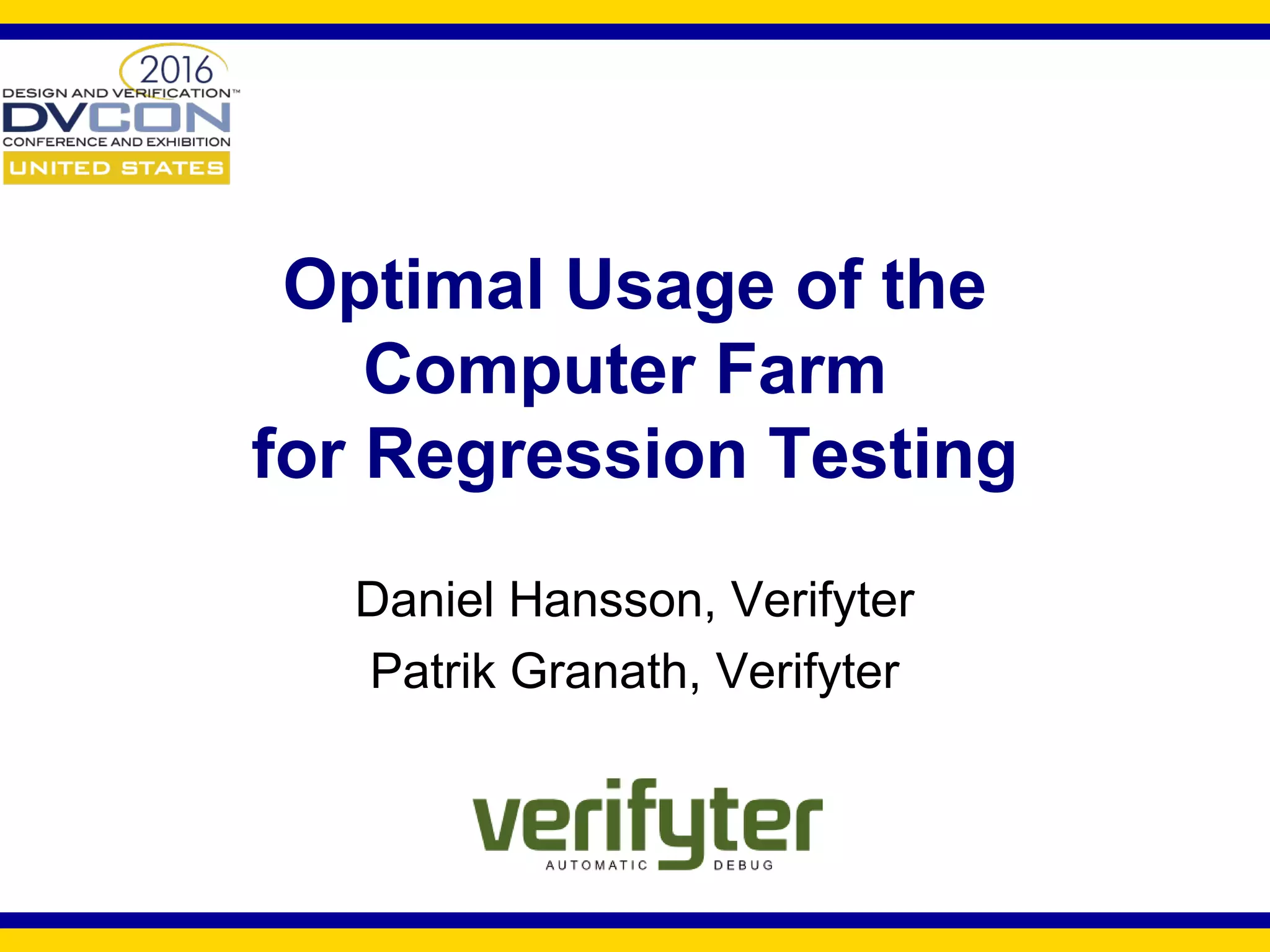 2016
DESIGN AND VERIFICATION™
DVCON
CONFERENCE AND EXHIBITION
UNITED STATES

Optimal Usage of the Computer Farm for Regression Testing

Daniel Hansson, Verifyter
Patrik Granath, Verifyter

verifyter
AUTOMATIC DEBUG